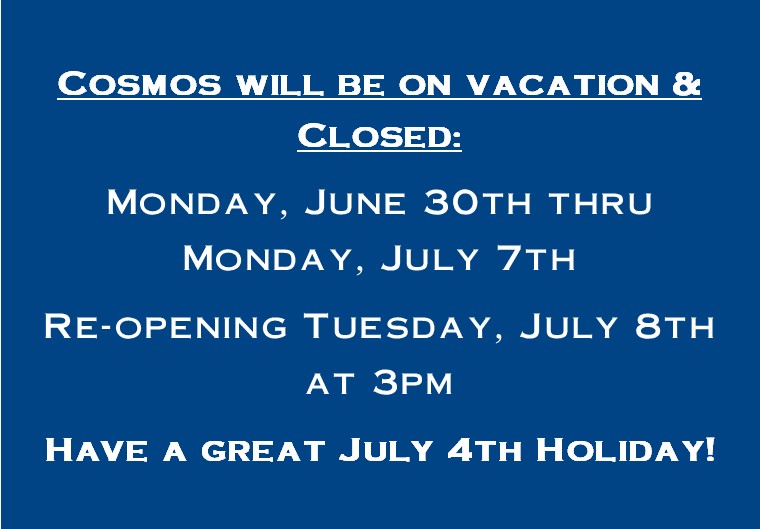 Cosmos will be on vacation & Closed:

Monday, June 30th thru Monday, July 7th

Re-opening Tuesday, July 8th at 3pm

Have a great July 4th Holiday!